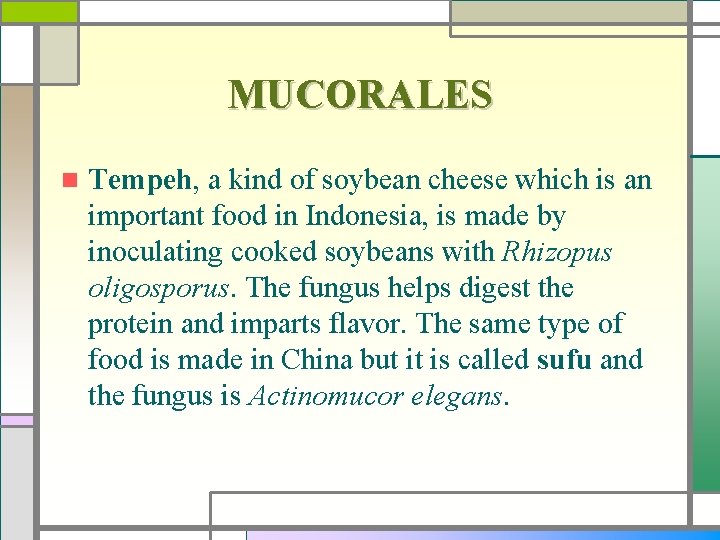 MUCORALES

Tempeh, a kind of soybean cheese which is an important food in Indonesia, is made by inoculating cooked soybeans with Rhizopus oligosporus. The fungus helps digest the protein and imparts flavor. The same type of food is made in China but it is called sufu and the fungus is Actinomucor elegans.